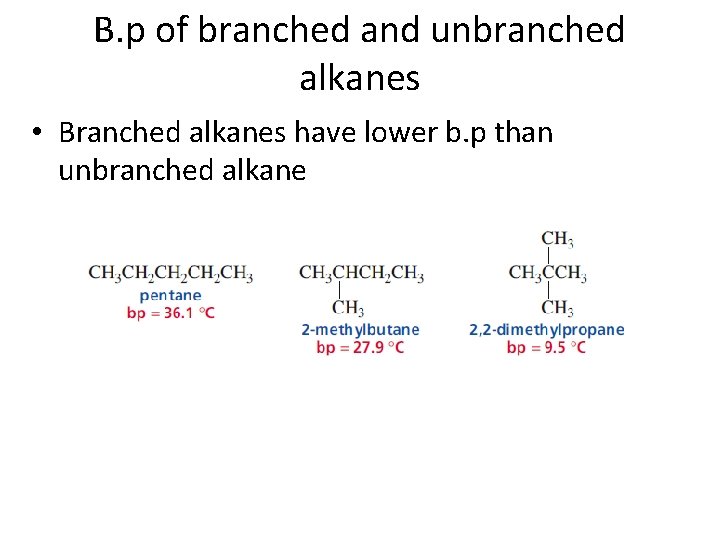 B.p of branched and unbranched alkanes

• Branched alkanes have lower b.p than unbranched alkane

$CH_3CH_2CH_2CH_2CH_3$
pentane
bp = 36.1 °C

$CH_3CHCH_2CH_3$
$CH_3$
2-methylbutane
bp = 27.9 °C

$CH_3$
$CH_3CCH_3$
$CH_3$
2,2-dimethylpropane
bp = 9.5 °C